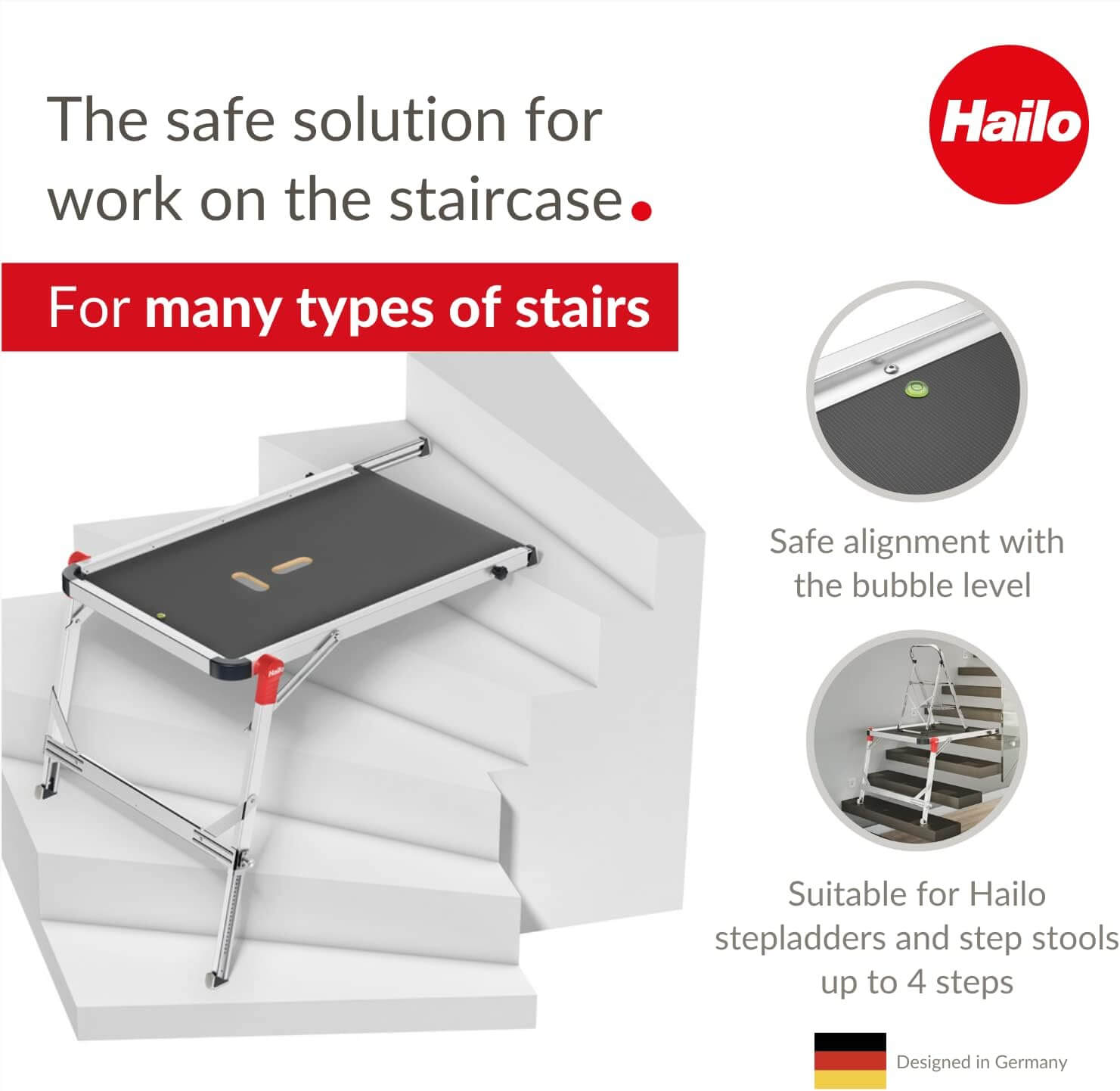 The safe solution for work on the staircase.

Hailo

For many types of stairs

Hailo

Safe alignment with the bubble level

Suitable for Hailo stepladders and step stools up to 4 steps

Designed in Germany